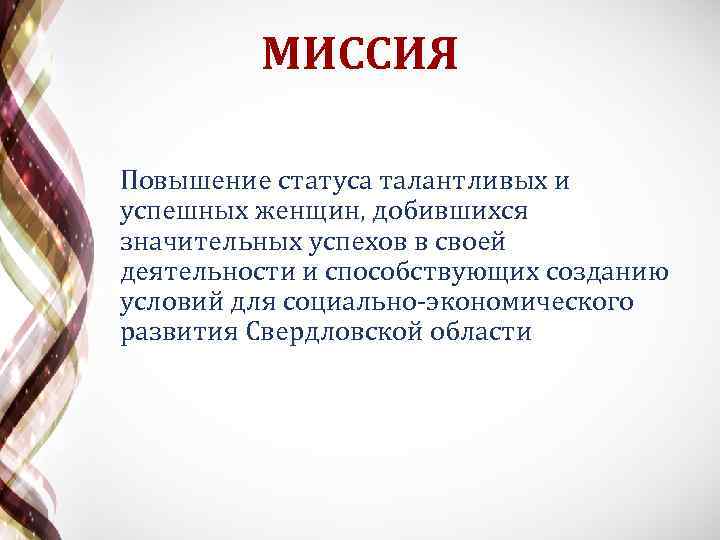 МИССИЯ

Повышение статуса талантливых и успешных женщин, добившихся значительных успехов в своей деятельности и способствующих созданию условий для социально-экономического развития Свердловской области